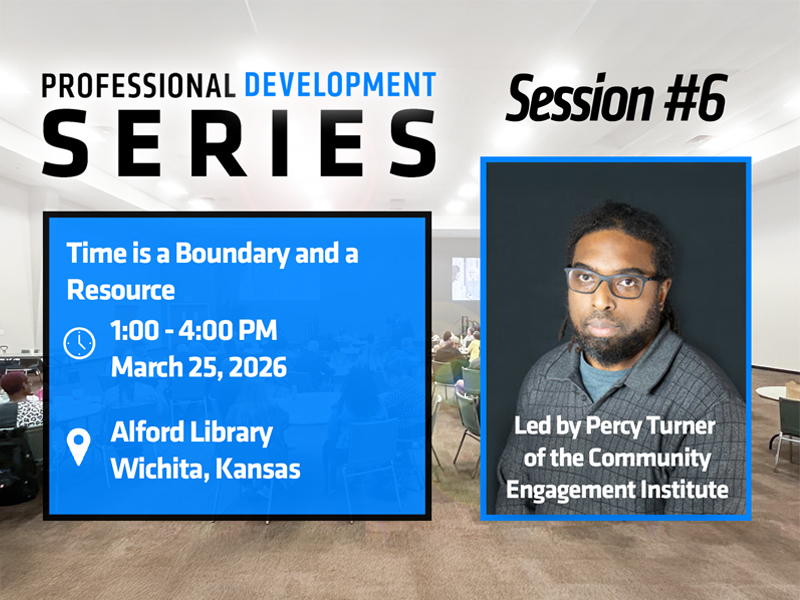 PROFESSIONAL DEVELOPMENT
SERIES

Session #6

Time is a Boundary and a Resource

1:00 - 4:00 PM
March 25, 2026

Alford Library
Wichita, Kansas

Led by Percy Turner of the Community Engagement Institute